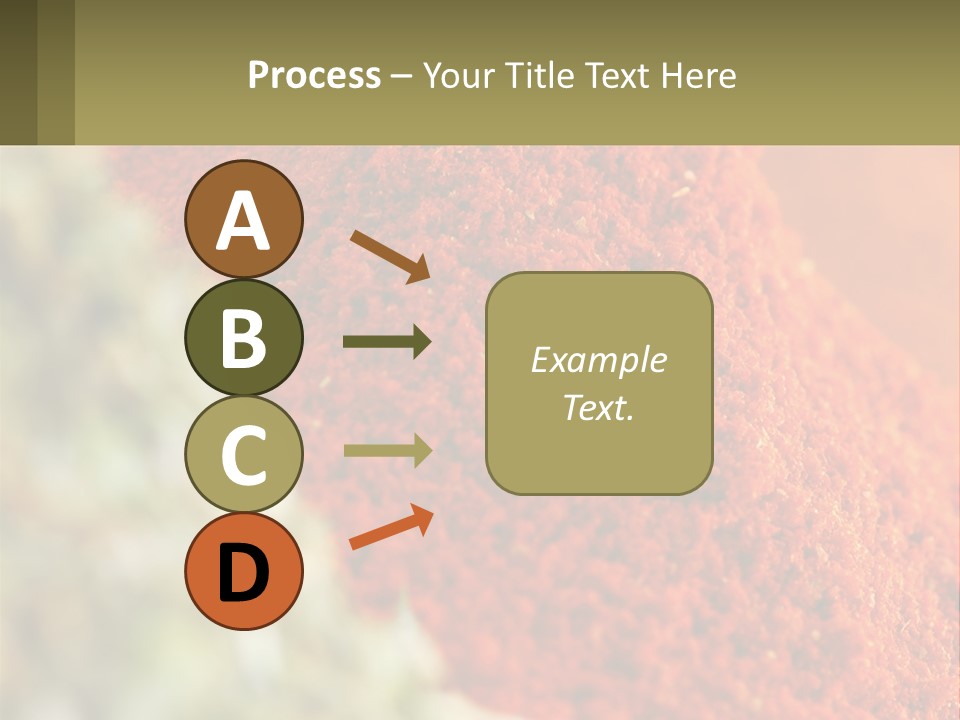 Process – Your Title Text Here

A

B

C

D

Example Text.